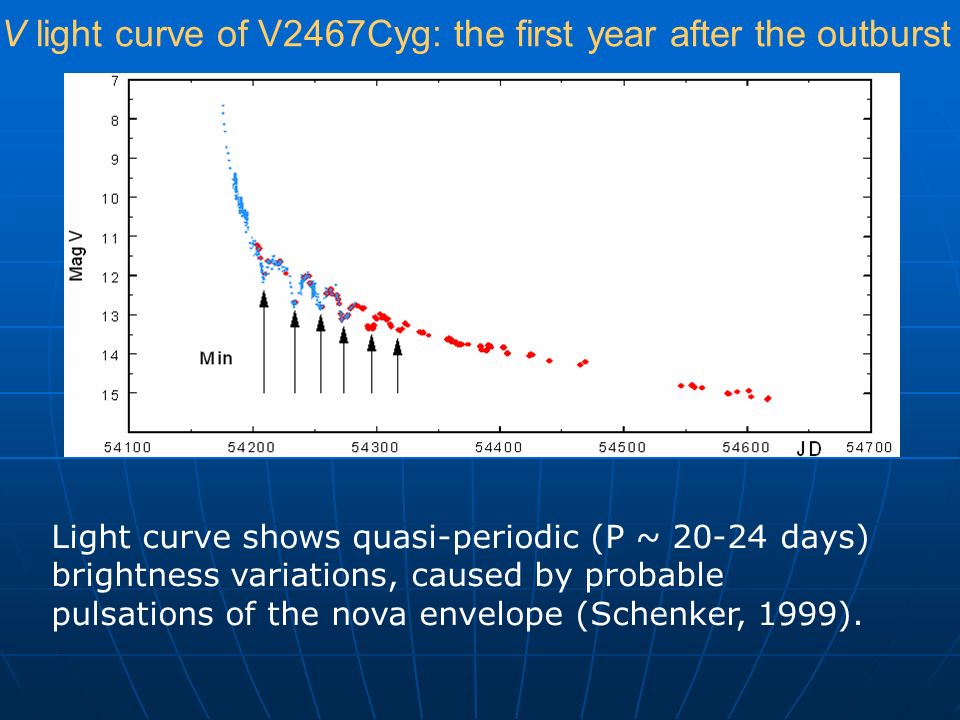 V light curve of V2467Cyg: the first year after the outburst

7
8
9
10
11
12
13
14
15
Mag V
Min
54100
54200
54300
54400
54500
54600
JD
54700

Light curve shows quasi-periodic (P ~ 20-24 days) brightness variations, caused by probable pulsations of the nova envelope (Schenker, 1999).